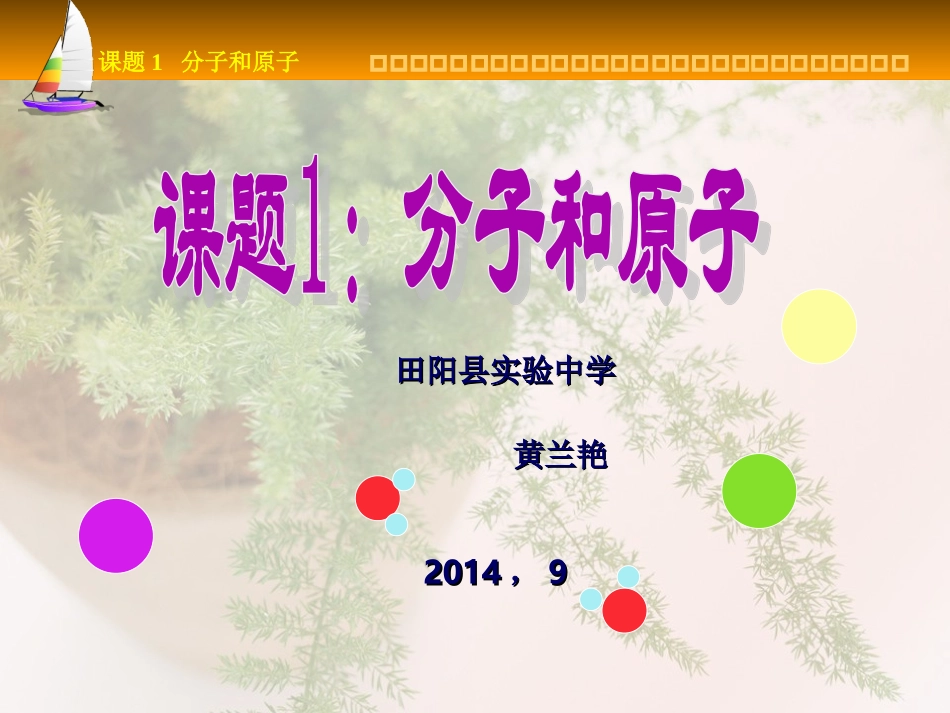 课题 1　分子和原子

课题1：分子和原子

田阳县实验中学

黄兰艳

2014， 9